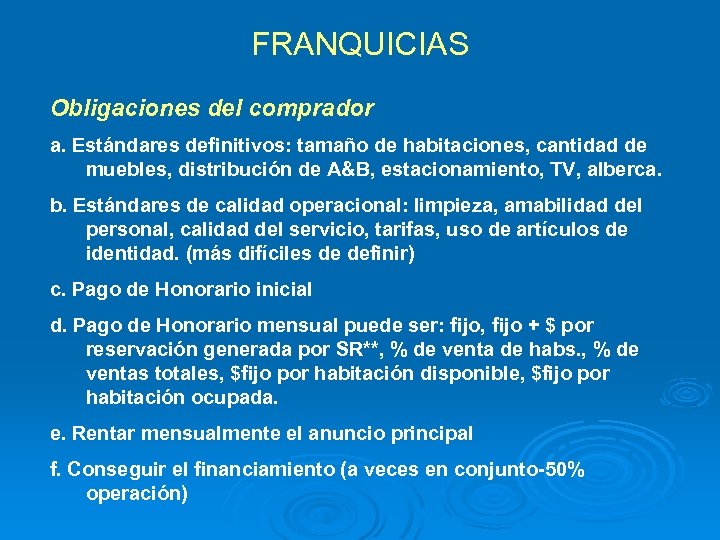 FRANQUICIAS

Obligaciones del comprador

a. Estándares definitivos: tamaño de habitaciones, cantidad de muebles, distribución de A&B, estacionamiento, TV, alberca.

b. Estándares de calidad operacional: limpieza, amabilidad del personal, calidad del servicio, tarifas, uso de artículos de identidad. (más difíciles de definir)

c. Pago de Honorario inicial

d. Pago de Honorario mensual puede ser: fijo, fijo + \$ por reservación generada por SR**, % de venta de habs., % de ventas totales, \$fijo por habitación disponible, \$fijo por habitación ocupada.

e. Rentar mensualmente el anuncio principal

f. Conseguir el financiamiento (a veces en conjunto-50% operación)